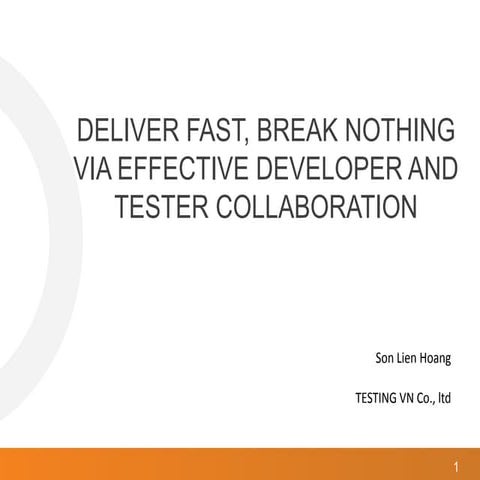 DELIVER FAST, BREAK NOTHING VIA EFFECTIVE DEVELOPER AND TESTER COLLABORATION

Son Lien Hoang

TESTING VN Co., ltd

1